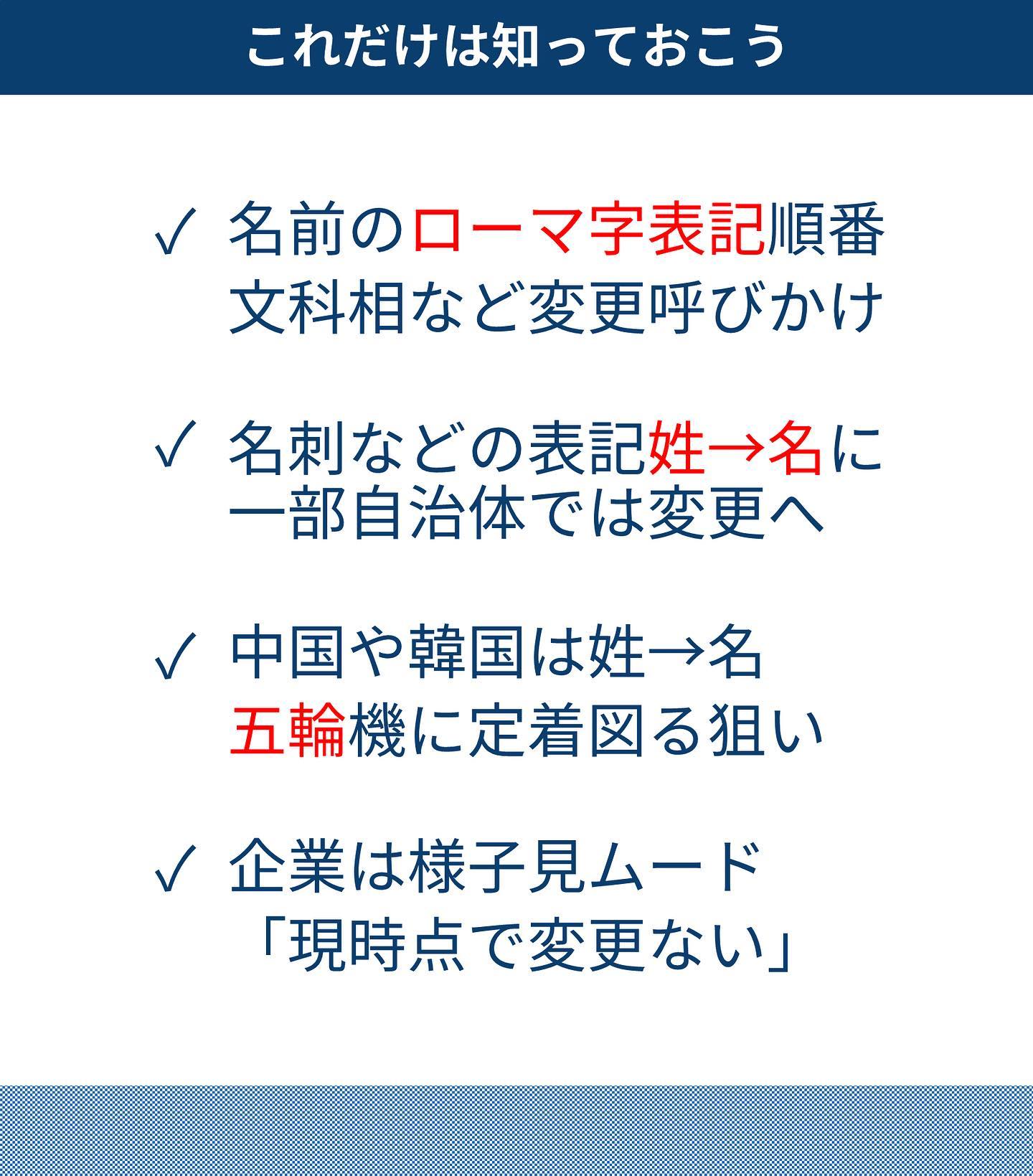 これだけは知っておこう

✓ 名前のローマ字表記順番
文科相など変更呼びかけ

✓ 名刺などの表記姓→名に
一部自治体では変更へ

✓ 中国や韓国は姓→名
五輪機に定着図る狙い

✓ 企業は様子見ムード
「現時点で変更ない」